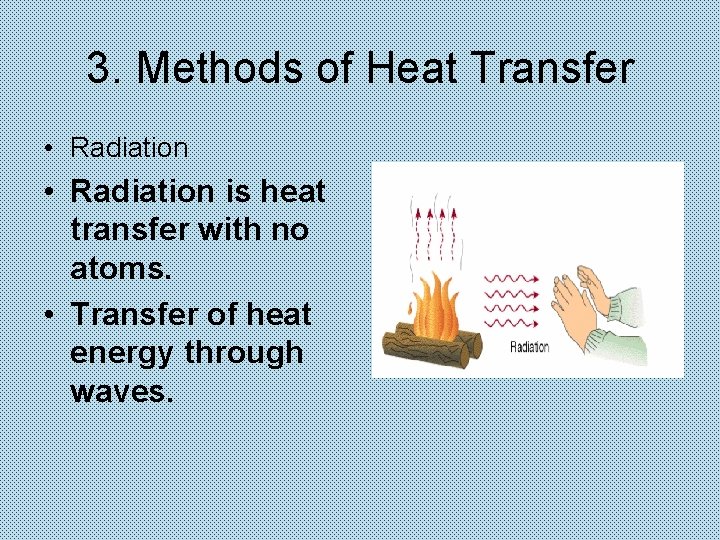 3. Methods of Heat Transfer

• Radiation
• Radiation is heat transfer with no atoms.
• Transfer of heat energy through waves.

Radiation